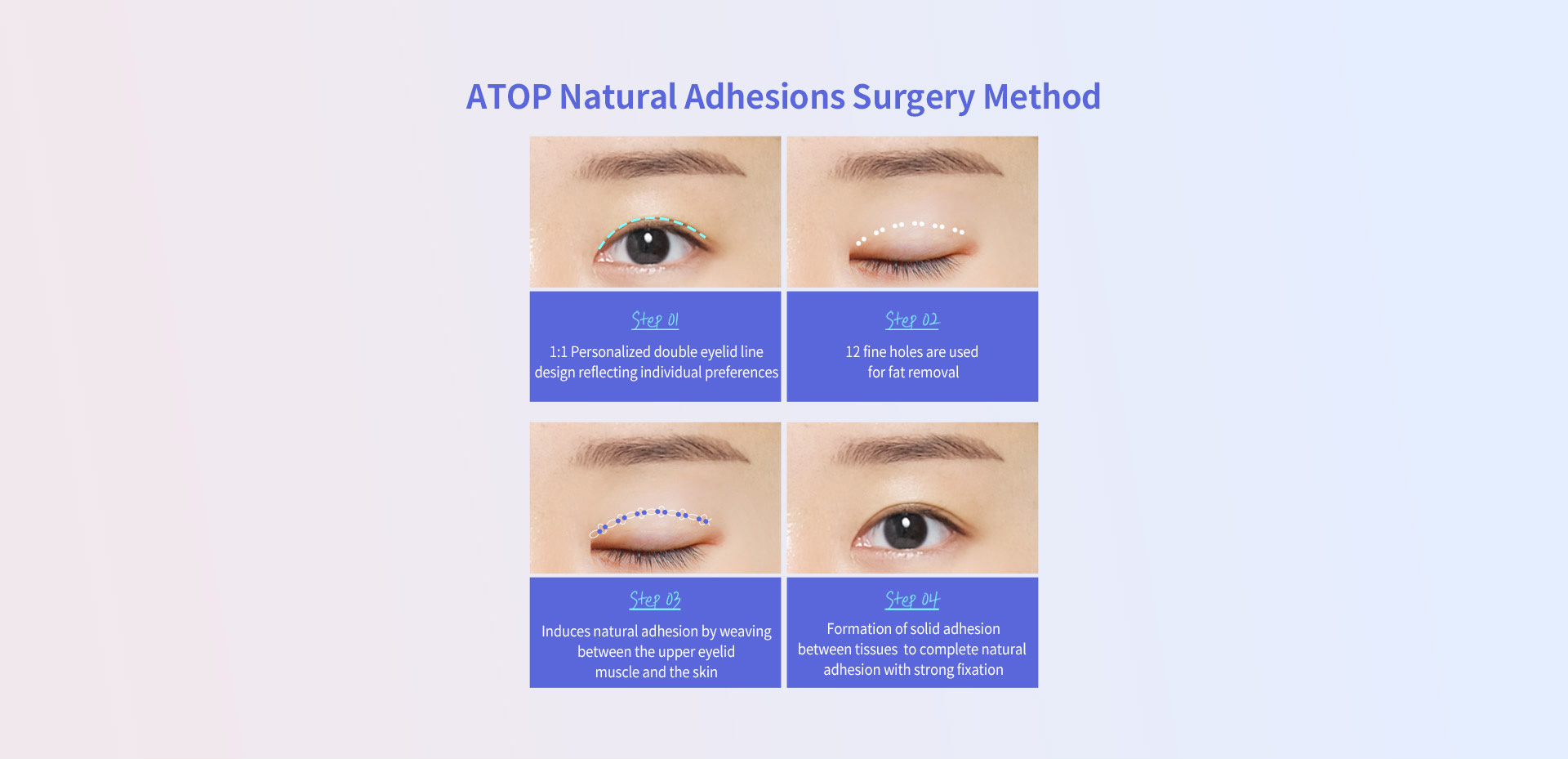 ATOP Natural Adhesions Surgery Method

Step 01
1:1 Personalized double eyelid line design reflecting individual preferences

Step 02
12 fine holes are used for fat removal

Step 03
Induces natural adhesion by weaving between the upper eyelid muscle and the skin

Step 04
Formation of solid adhesion between tissues to complete natural adhesion with strong fixation